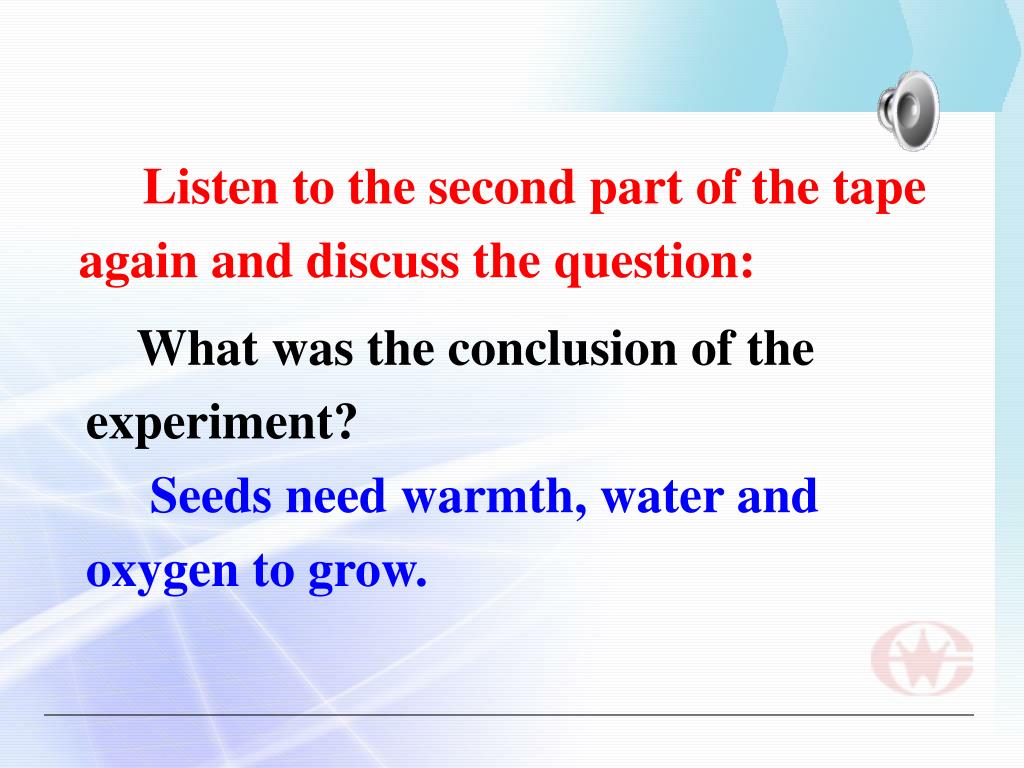 Listen to the second part of the tape again and discuss the question:

What was the conclusion of the experiment?

Seeds need warmth, water and oxygen to grow.